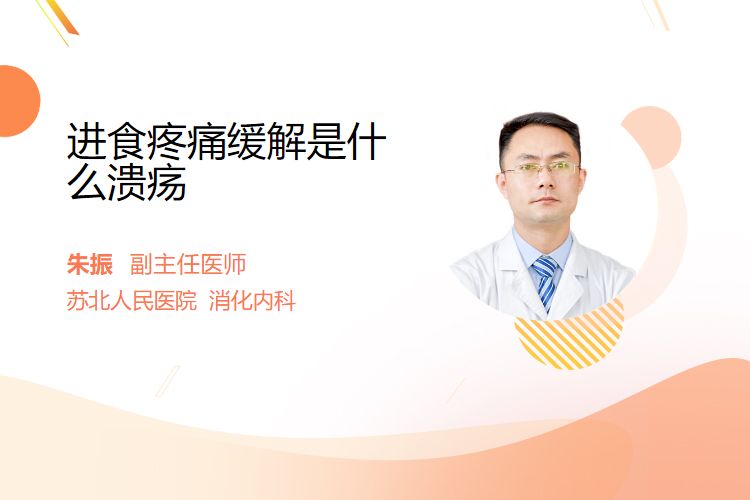 进食疼痛缓解是什么溃疡

朱振 副主任医师

苏北人民医院 消化内科